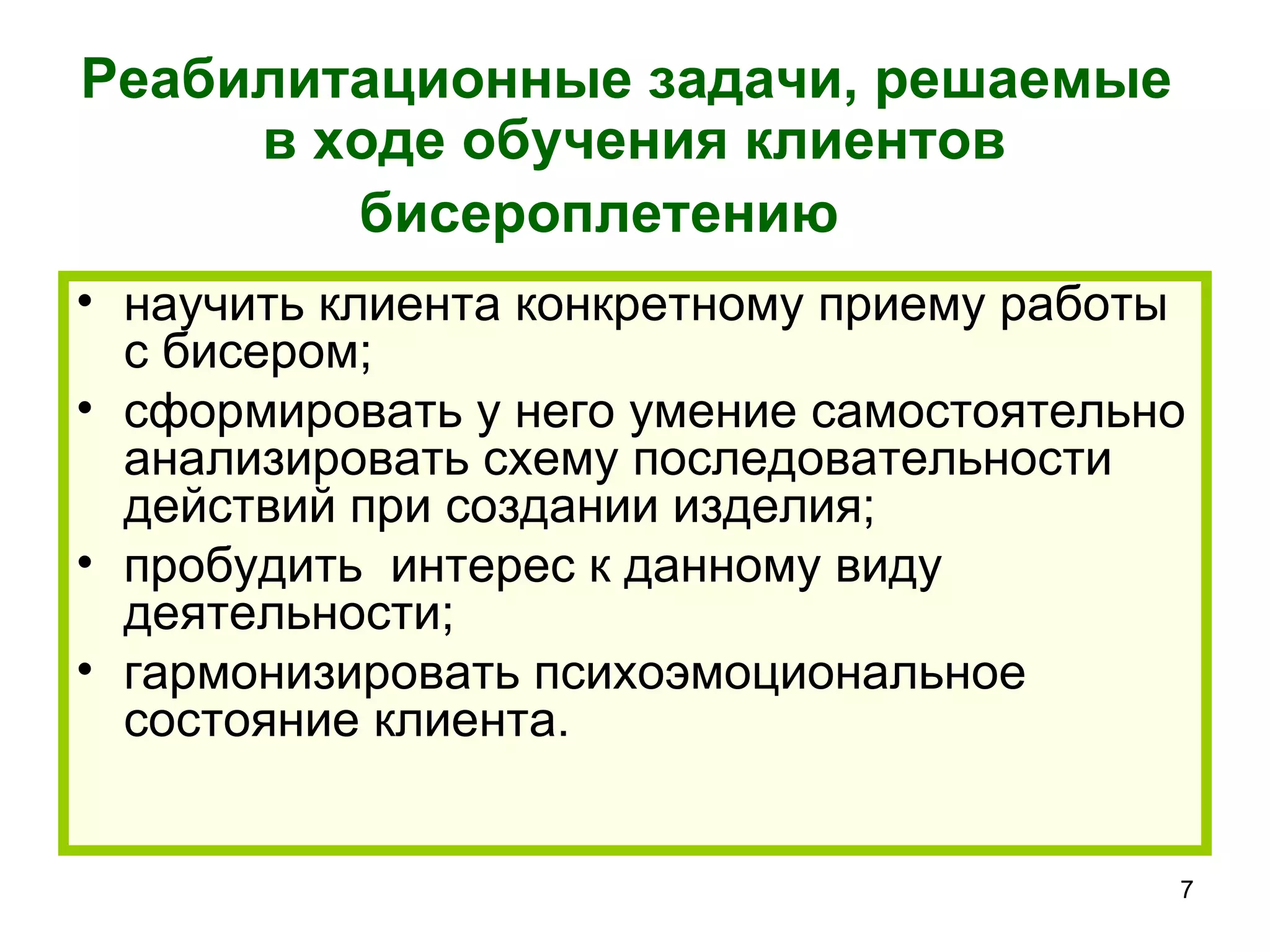 Реабилитационные задачи, решаемые в ходе обучения клиентов бисероплетению

• научить клиента конкретному приему работы с бисером;
• сформировать у него умение самостоятельно анализировать схему последовательности действий при создании изделия;
• пробудить  интерес к данному виду деятельности;
• гармонизировать психоэмоциональное состояние клиента.

7